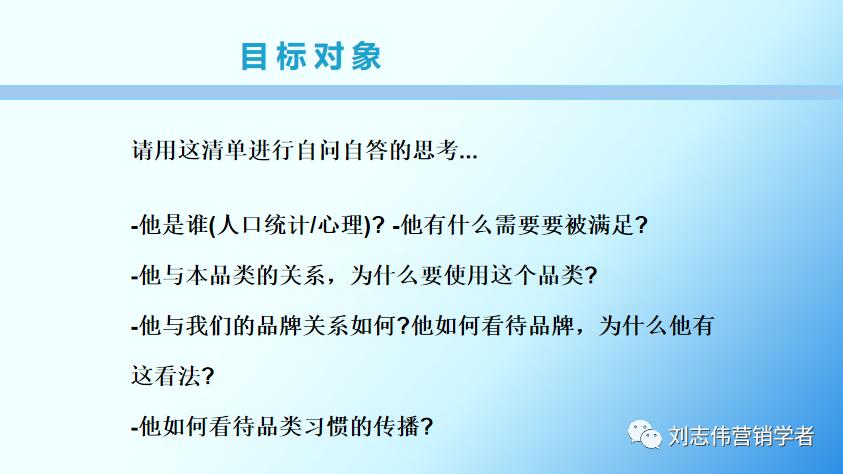 目标对象

请用这清单进行自问自答的思考...

-他是谁(人口统计/心理)? -他有什么需要要被满足?

-他与本品类的关系，为什么要使用这个品类?

-他与我们的品牌关系如何?他如何看待品牌，为什么他有这看法?

-他如何看待品类习惯的传播?

刘志伟营销学者